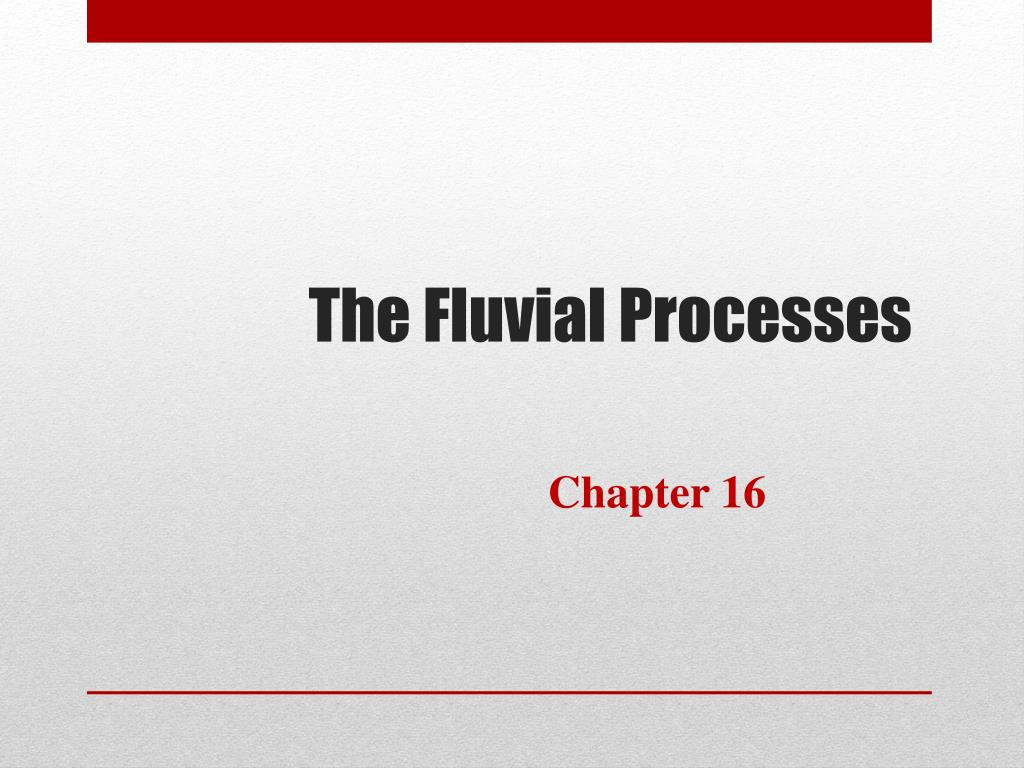 The Fluvial Processes

Chapter 16